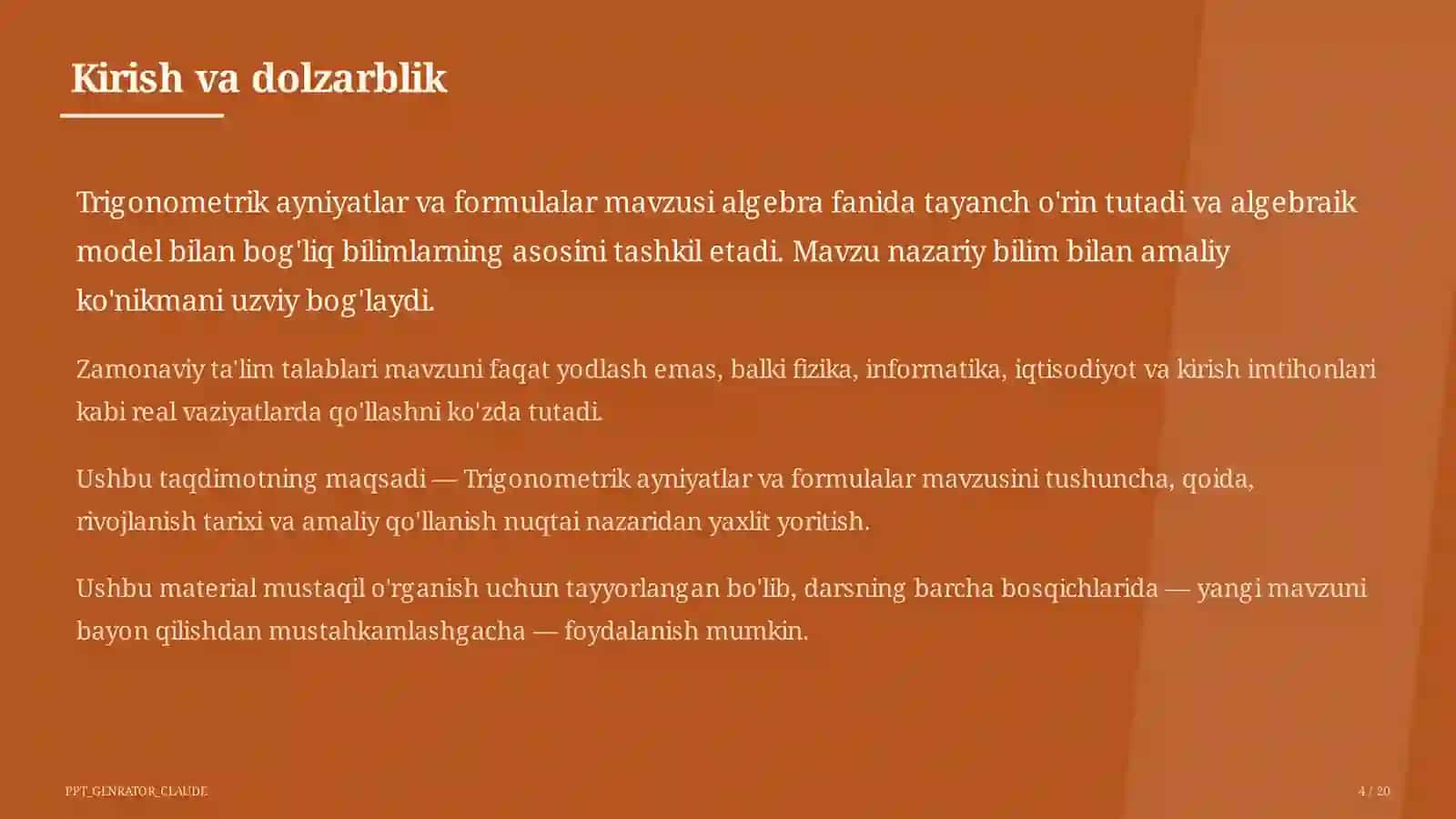 Kirish va dolzarblik

Trigonometrik ayniyatlar va formulalar mavzusi algebra fanida tayanch o'rin tutadi va algebraik model bilan bog'liq bilimlarning asosini tashkil etadi. Mavzu nazariy bilim bilan amaliy ko'nikmani uzviy bog'laydi.

Zamonaviy ta'lim talablari mavzuni faqat yodlash emas, balki fizika, informatika, iqtisodiyot va kirish imtihonlari kabi real vaziyatlarda qo'llashni ko'zda tutadi.

Ushbu taqdimotning maqsadi — Trigonometrik ayniyatlar va formulalar mavzusini tushuncha, qoida, rivojlanish tarixi va amaliy qo'llanish nuqtai nazaridan yaxlit yoritish.

Ushbu material mustaqil o'rganish uchun tayyorlangan bo'lib, darsning barcha bosqichlarida — yangi mavzuni bayon qilishdan mustahkamlashgacha — foydalanish mumkin.

PPT_GENRATOR_CLAUDE

4 / 20